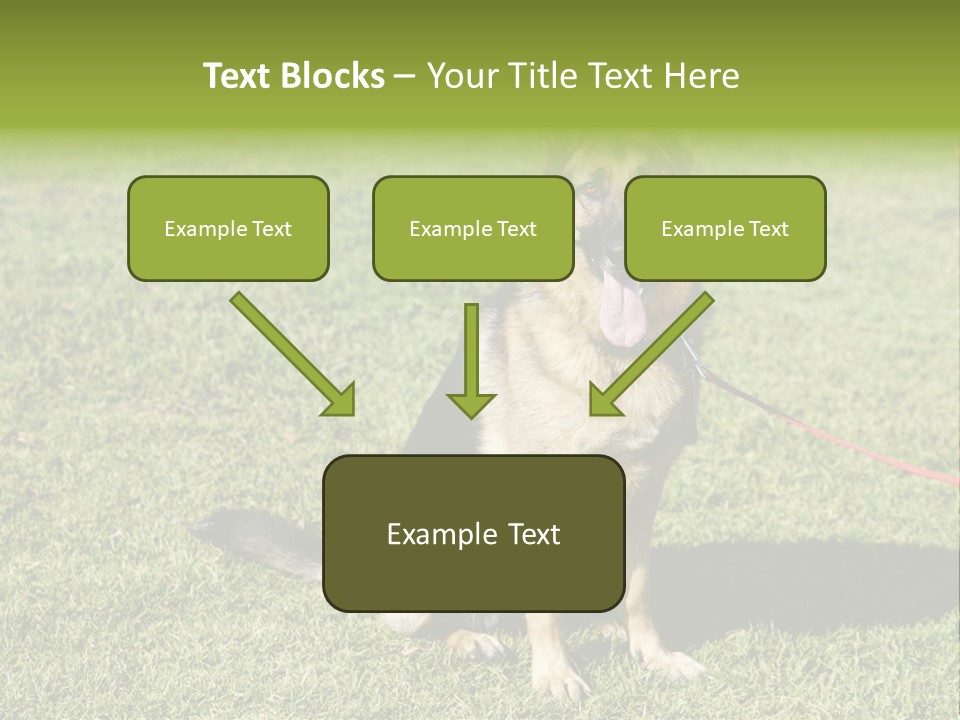 Text Blocks – Your Title Text Here

Example Text

Example Text

Example Text

Example Text